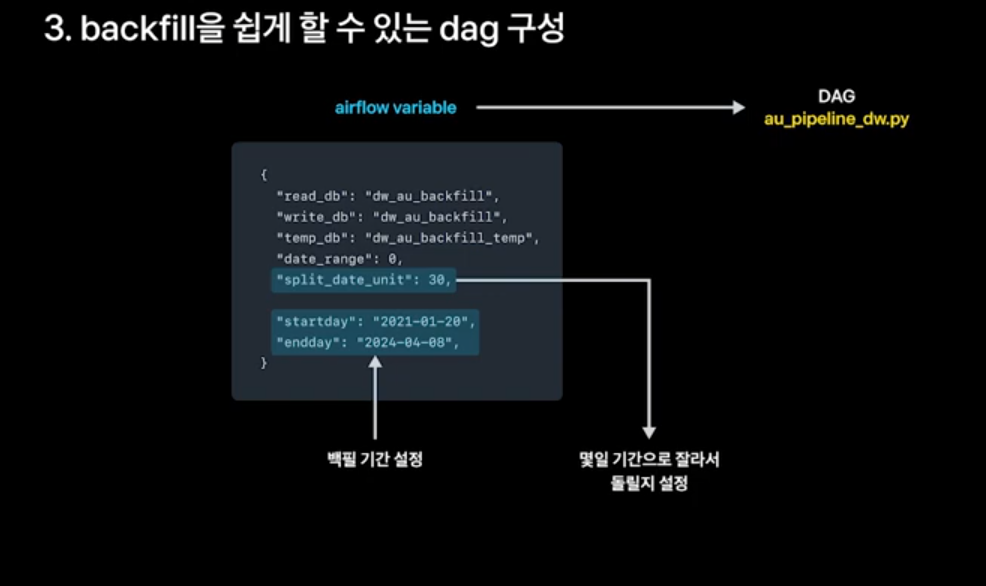 3. backfill을 쉽게 할 수 있는 dag 구성

airflow variable

DAG
au_pipeline_dw.py

{
"read_db": "dw_au_backfill",
"write_db": "dw_au_backfill",
"temp_db": "dw_au_backfill_temp",
"date_range": 0,
"split_date_unit": 30,

"startday": "2021-01-20",
"endday": "2024-04-08",
}

백필 기간 설정

몇일 기간으로 잘라서
돌릴지 설정